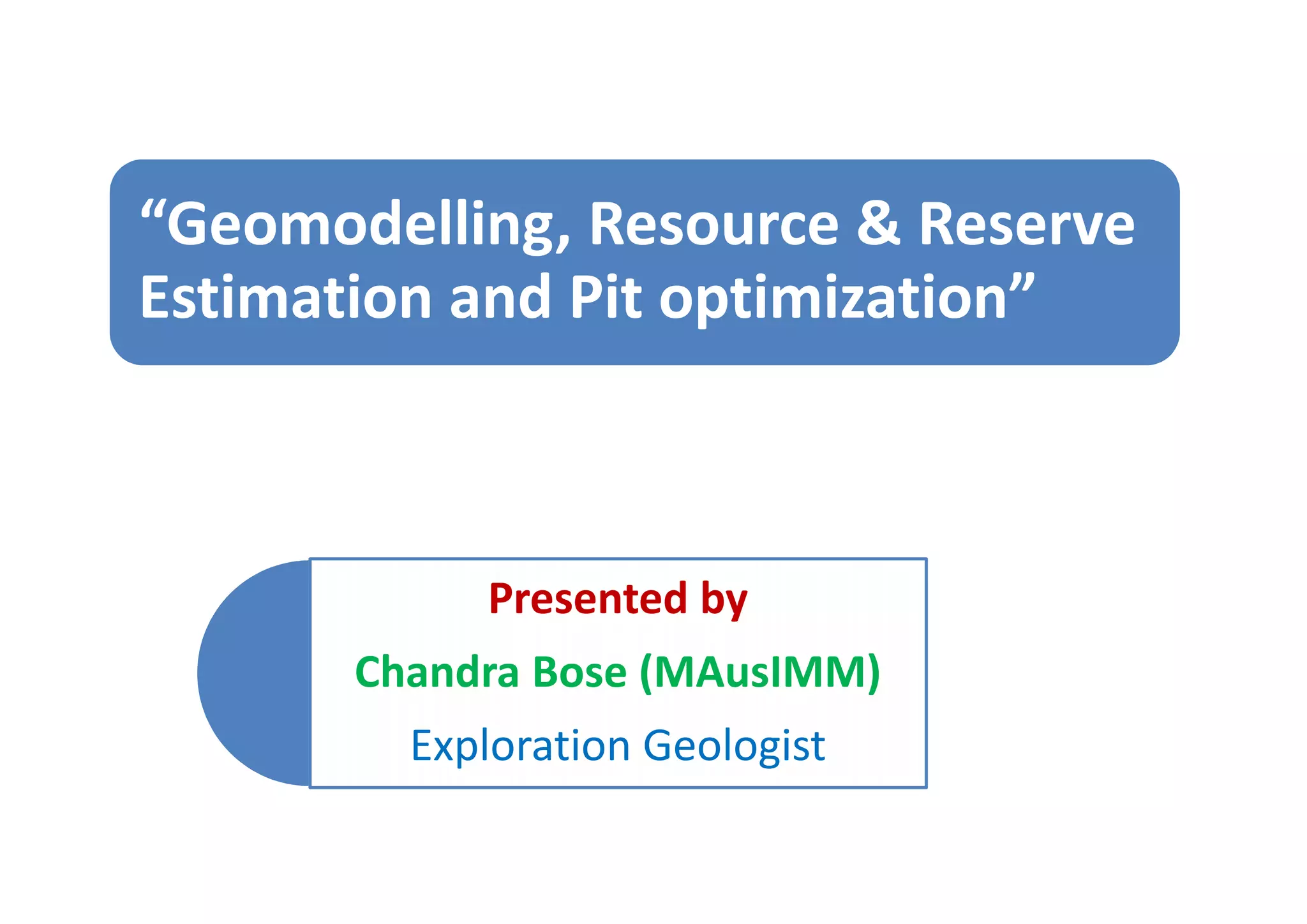 “Geomodelling, Resource & Reserve Estimation and Pit optimization”

Presented by

Chandra Bose (MAusIMM)

Exploration Geologist